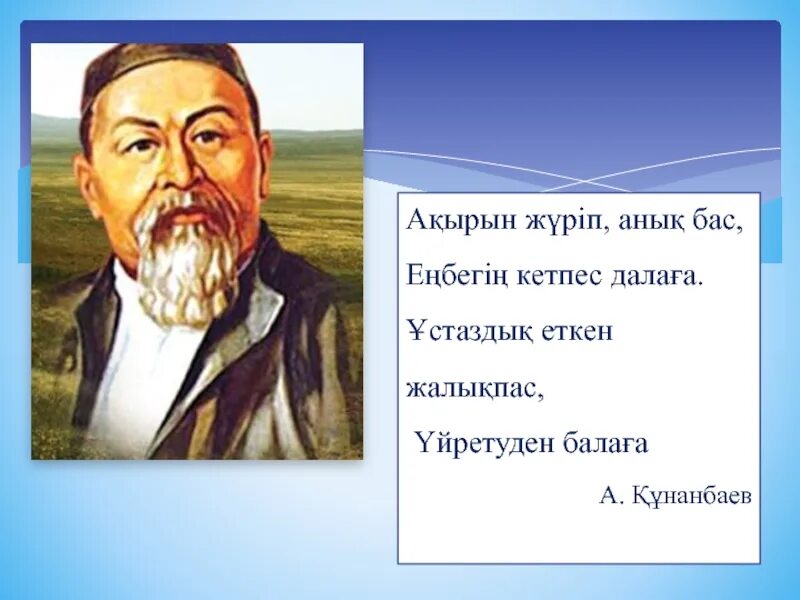 Ақырын жүріп, анық бас,
Еңбегің кетпес далаға.
Ұстаздық еткен жалықпас,
Үйретуден балаға

А. Құнанбаев